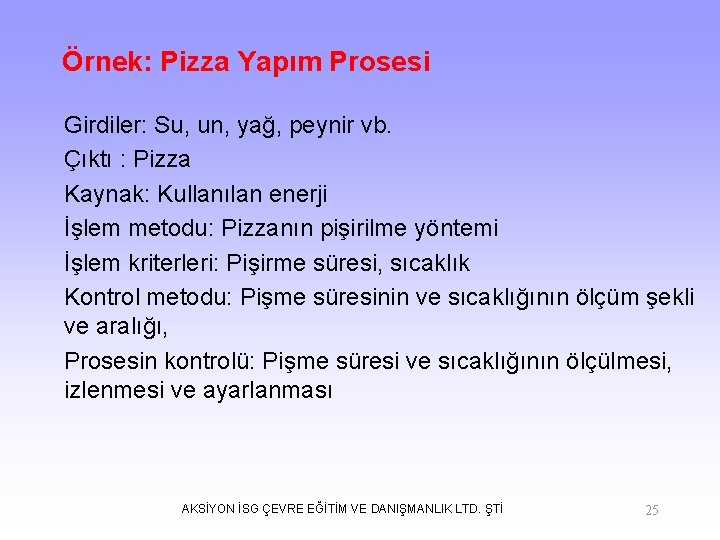 Örnek: Pizza Yapım Prosesi

Girdiler: Su, un, yağ, peynir vb.

Çıktı : Pizza

Kaynak: Kullanılan enerji

İşlem metodu: Pizzanın pişirilme yöntemi

İşlem kriterleri: Pişirme süresi, sıcaklık

Kontrol metodu: Pişme süresinin ve sıcaklığının ölçüm şekli ve aralığı,

Prosesin kontrolü: Pişme süresi ve sıcaklığının ölçülmesi, izlenmesi ve ayarlanması

AKSİYON İSG ÇEVRE EĞİTİM VE DANIŞMANLIK LTD. ŞTİ

25